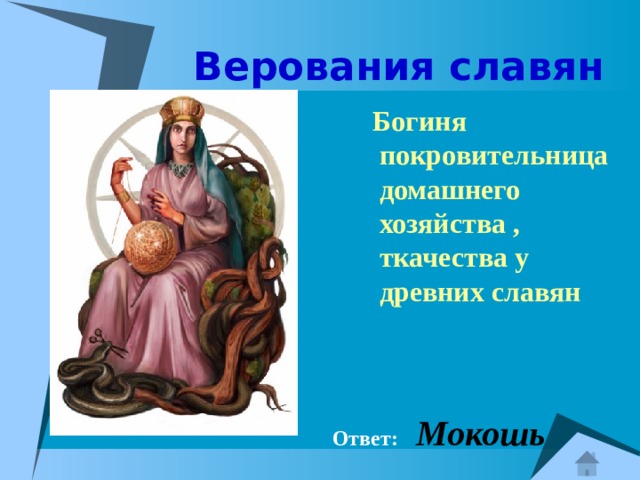 Верования славян

Богиня покровительница домашнего хозяйства , ткачества у древних славян

Ответ: Мокошь